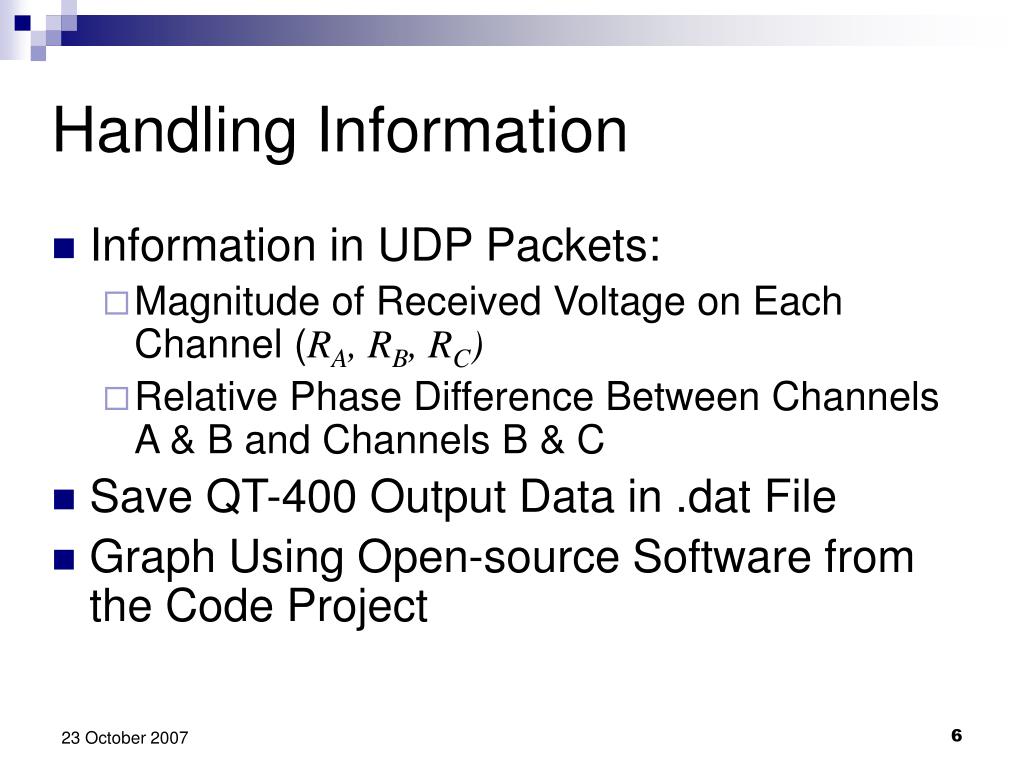 Handling Information

Information in UDP Packets:

Magnitude of Received Voltage on Each Channel ($R_A$, $R_B$, $R_C$)

Relative Phase Difference Between Channels A & B and Channels B & C

Save QT-400 Output Data in .dat File

Graph Using Open-source Software from the Code Project

23 October 2007

6